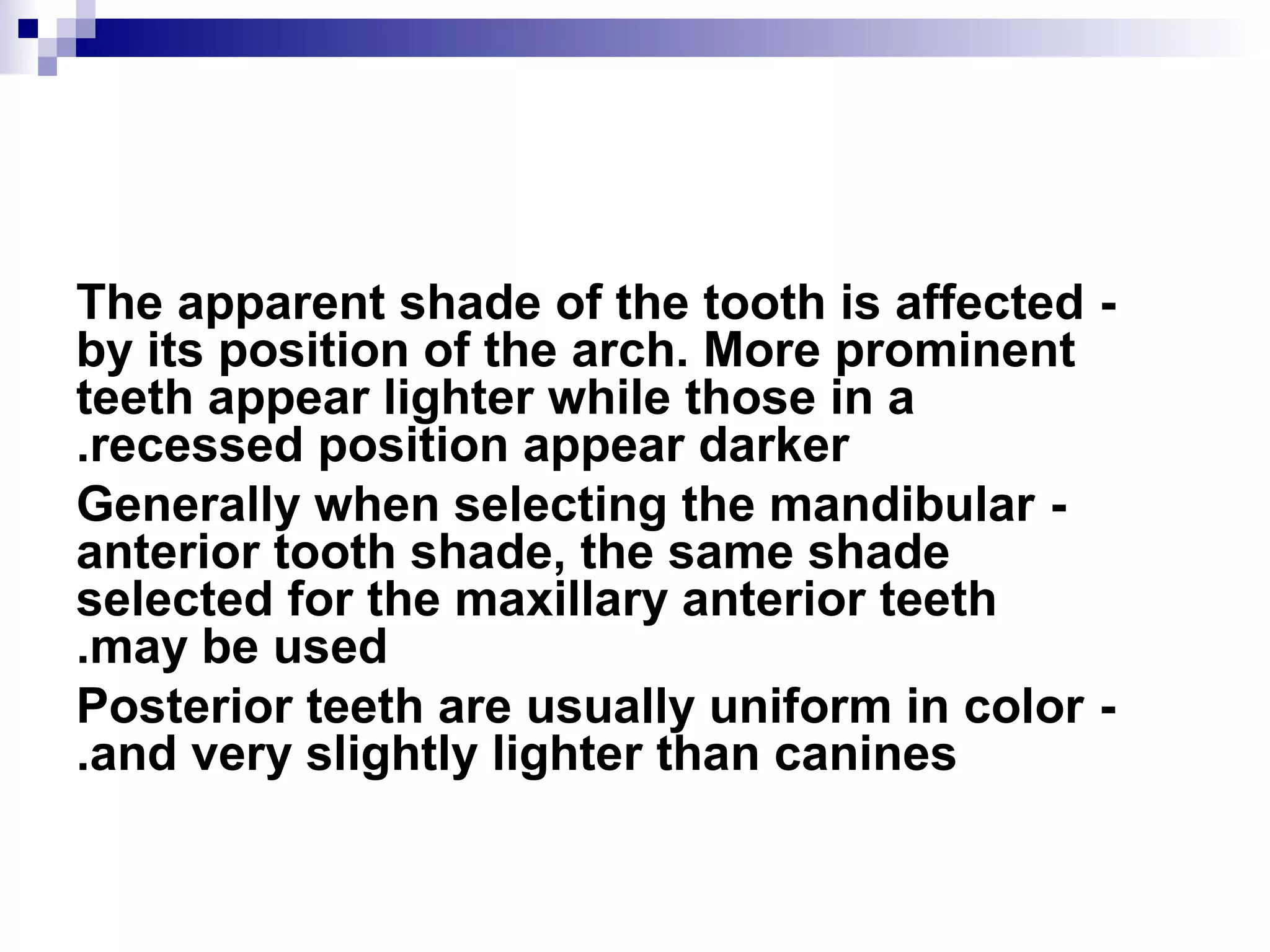 The apparent shade of the tooth is affected - by its position of the arch. More prominent teeth appear lighter while those in a .recessed position appear darker

Generally when selecting the mandibular - anterior tooth shade, the same shade selected for the maxillary anterior teeth .may be used

Posterior teeth are usually uniform in color - .and very slightly lighter than canines